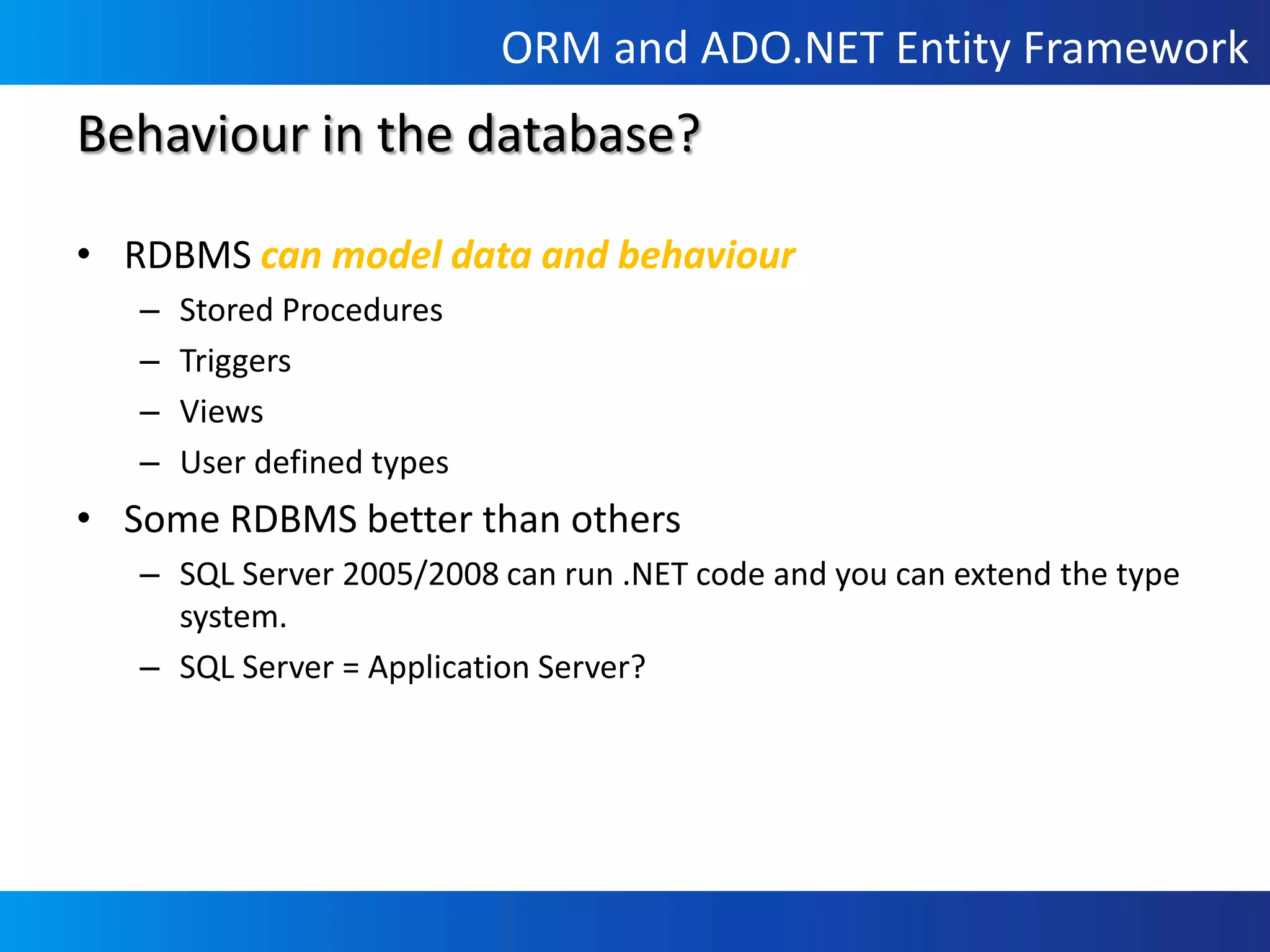 ORM and ADO.NET Entity Framework

Behaviour in the database?

• RDBMS can model data and behaviour
– Stored Procedures
– Triggers
– Views
– User defined types
• Some RDBMS better than others
– SQL Server 2005/2008 can run .NET code and you can extend the type system.
– SQL Server = Application Server?